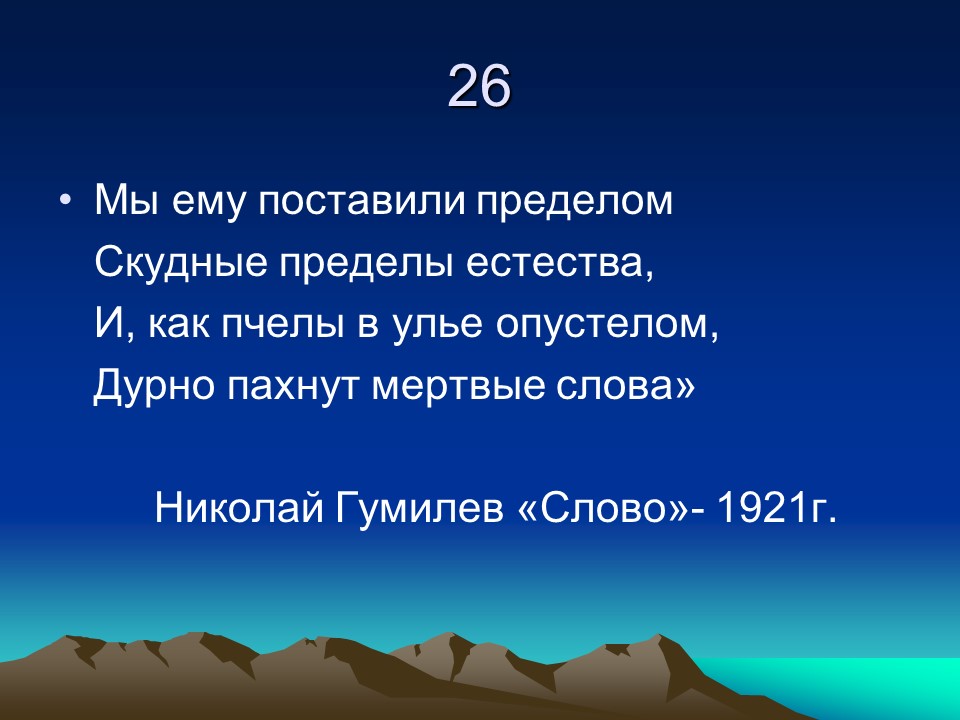 26

• Мы ему поставили пределом
Скудные пределы естества,
И, как пчелы в улье опустелом,
Дурно пахнут мертвые слова»

Николай Гумилев «Слово»- 1921г.